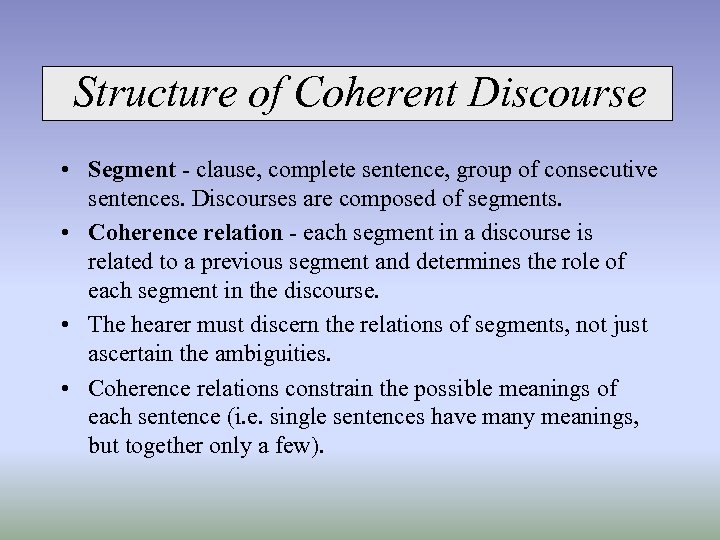 Structure of Coherent Discourse

• Segment - clause, complete sentence, group of consecutive sentences. Discourses are composed of segments.

• Coherence relation - each segment in a discourse is related to a previous segment and determines the role of each segment in the discourse.

• The hearer must discern the relations of segments, not just ascertain the ambiguities.

• Coherence relations constrain the possible meanings of each sentence (i.e. single sentences have many meanings, but together only a few).